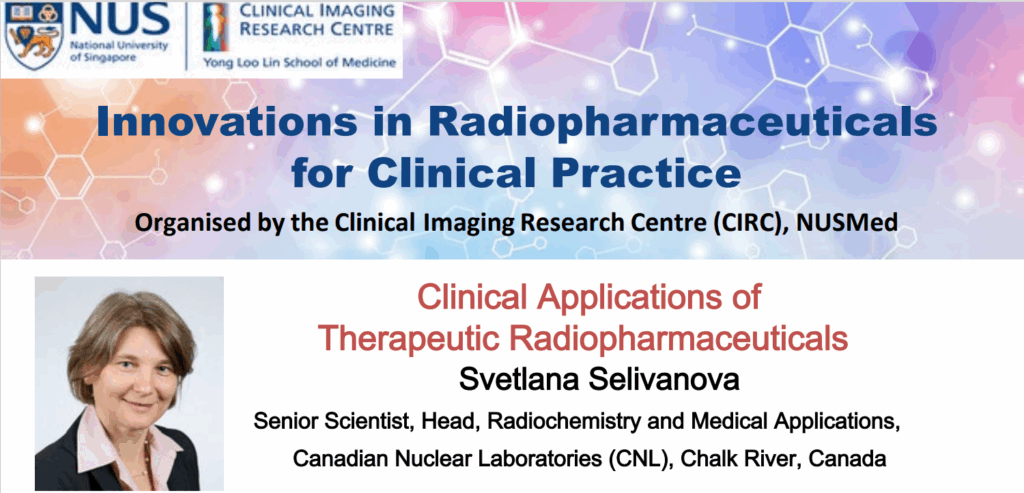 NUS
National University of Singapore

CLINICAL IMAGING RESEARCH CENTRE
Yong Loo Lin School of Medicine

Innovations in Radiopharmaceuticals for Clinical Practice

Organised by the Clinical Imaging Research Centre (CIRC), NUSMed

Clinical Applications of Therapeutic Radiopharmaceuticals

Svetlana Selivanova

Senior Scientist, Head, Radiochemistry and Medical Applications, Canadian Nuclear Laboratories (CNL), Chalk River, Canada